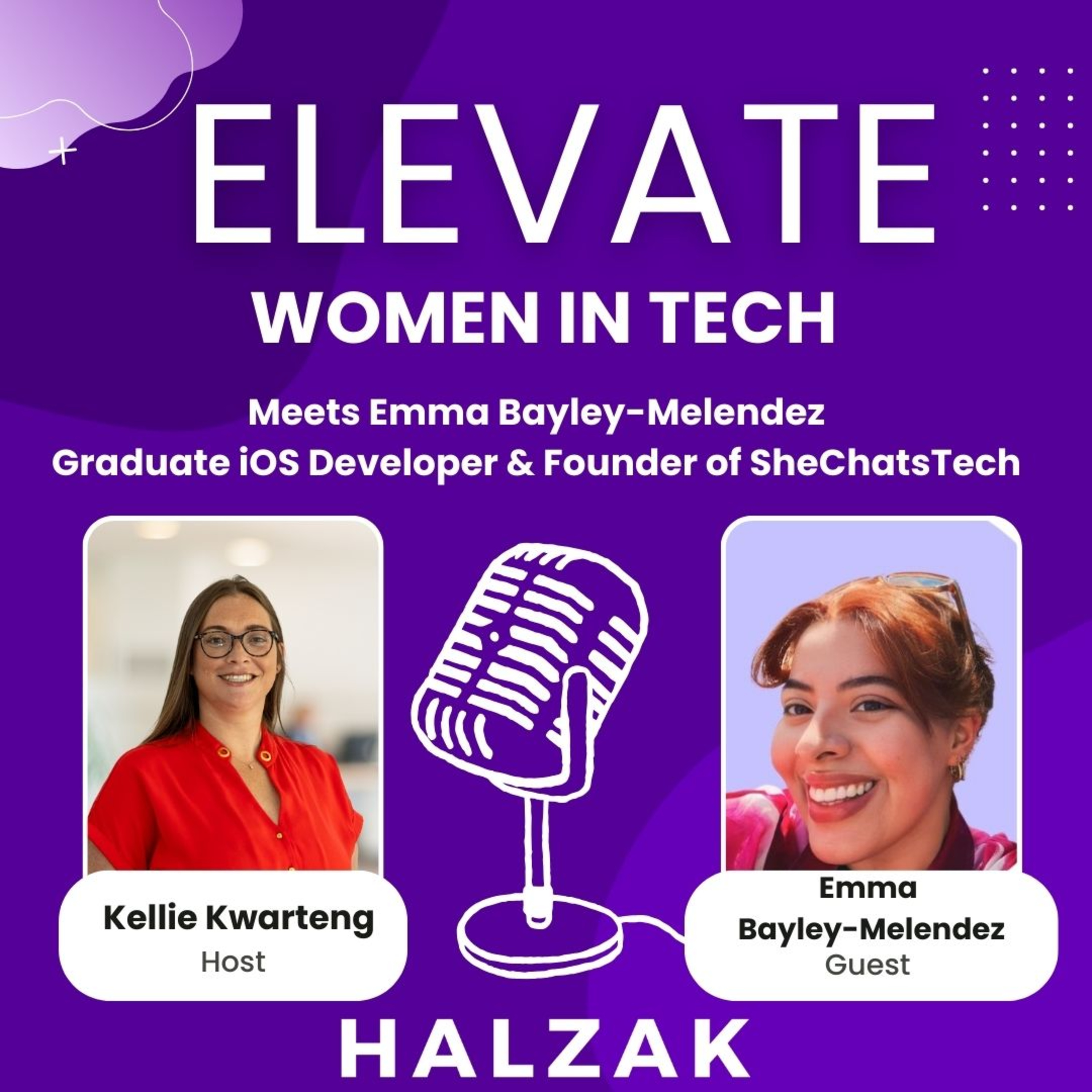 ELEVATE
WOMEN IN TECH

Meets Emma Bayley-Melendez
Graduate iOS Developer & Founder of SheChatsTech

Kellie Kwarteng
Host

Emma Bayley-Melendez
Guest

HALZAK